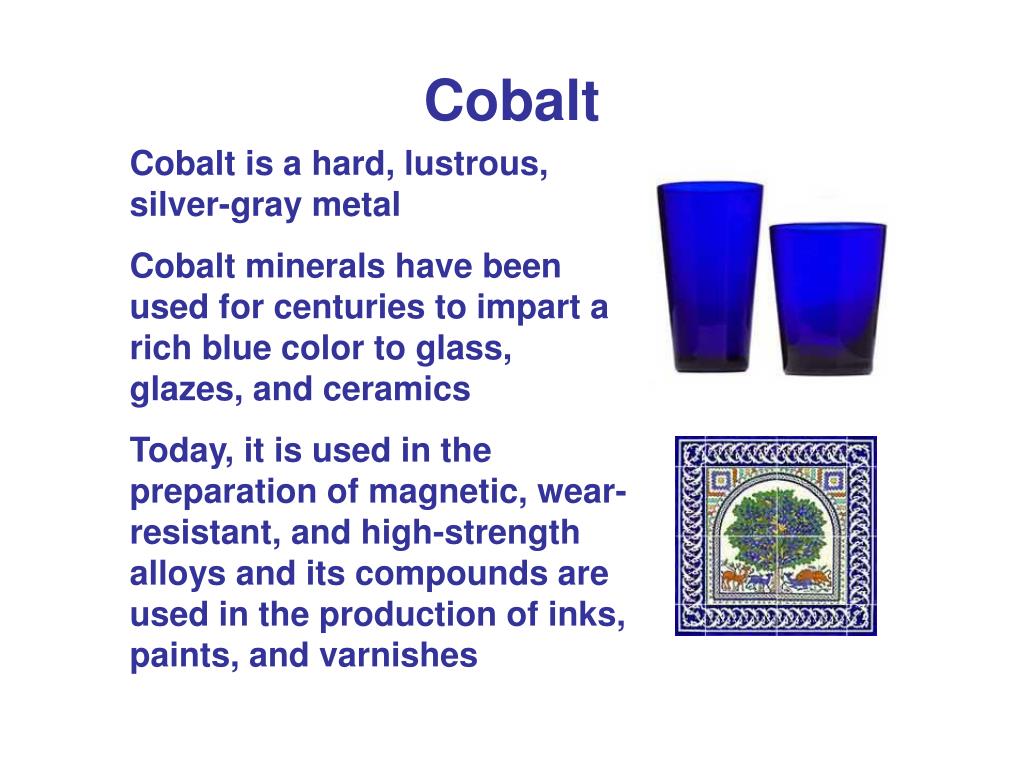 Cobalt

Cobalt is a hard, lustrous, silver-gray metal

Cobalt minerals have been used for centuries to impart a rich blue color to glass, glazes, and ceramics

Today, it is used in the preparation of magnetic, wear-resistant, and high-strength alloys and its compounds are used in the production of inks, paints, and varnishes